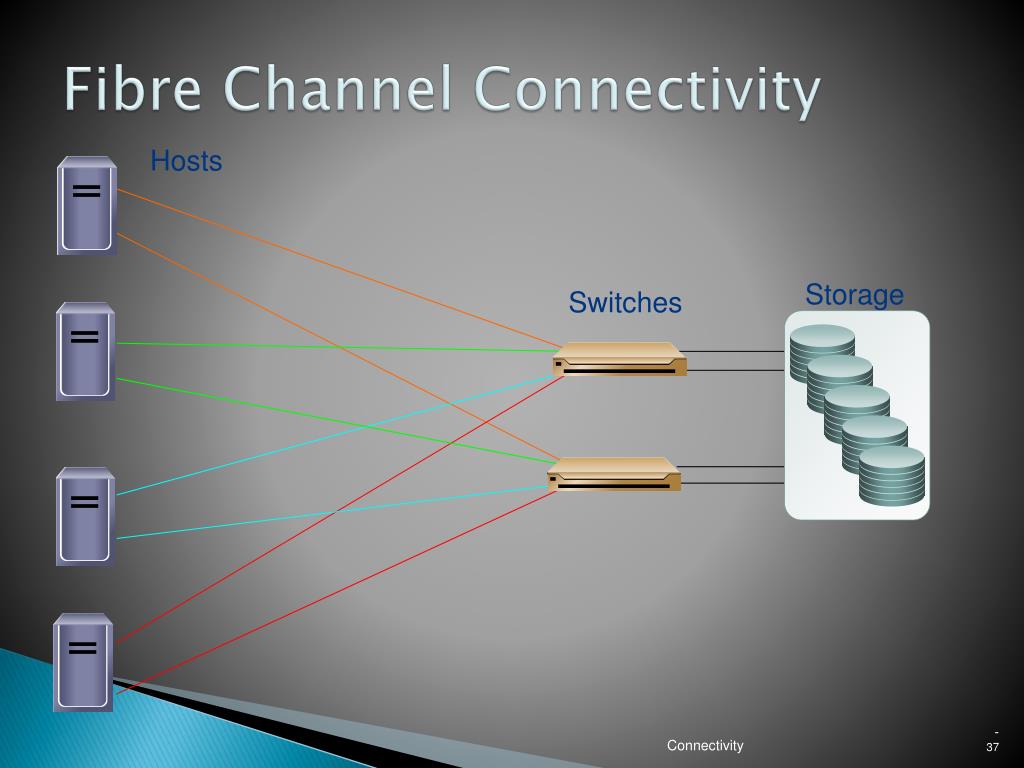 Fibre Channel Connectivity

Hosts

Switches

Storage

Connectivity

- 37